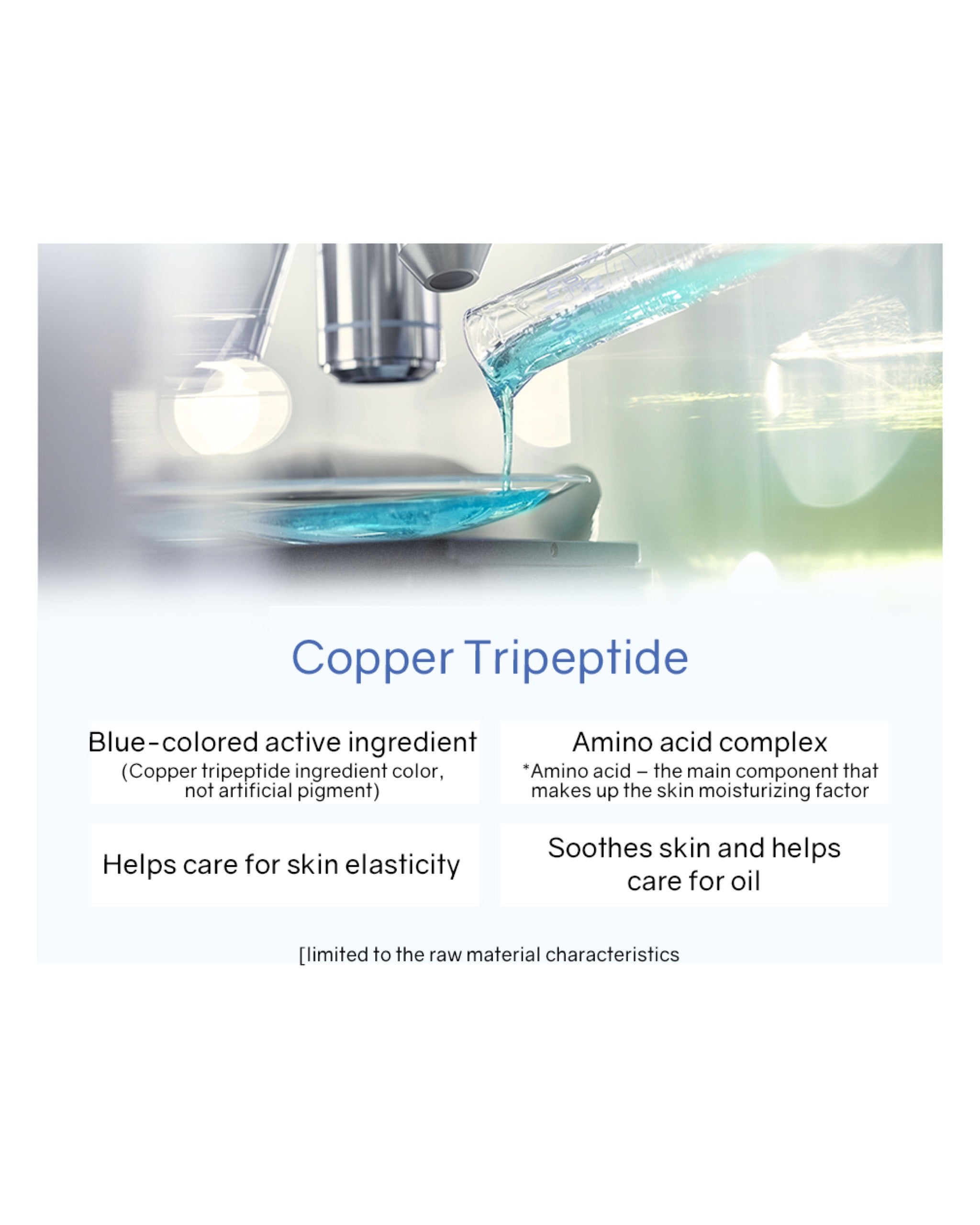 Copper Tripeptide

Blue-colored active ingredient
(Copper tripeptide ingredient color, not artificial pigment)

Amino acid complex
*Amino acid – the main component that makes up the skin moisturizing factor

Helps care for skin elasticity

Soothes skin and helps care for oil

[limited to the raw material characteristics